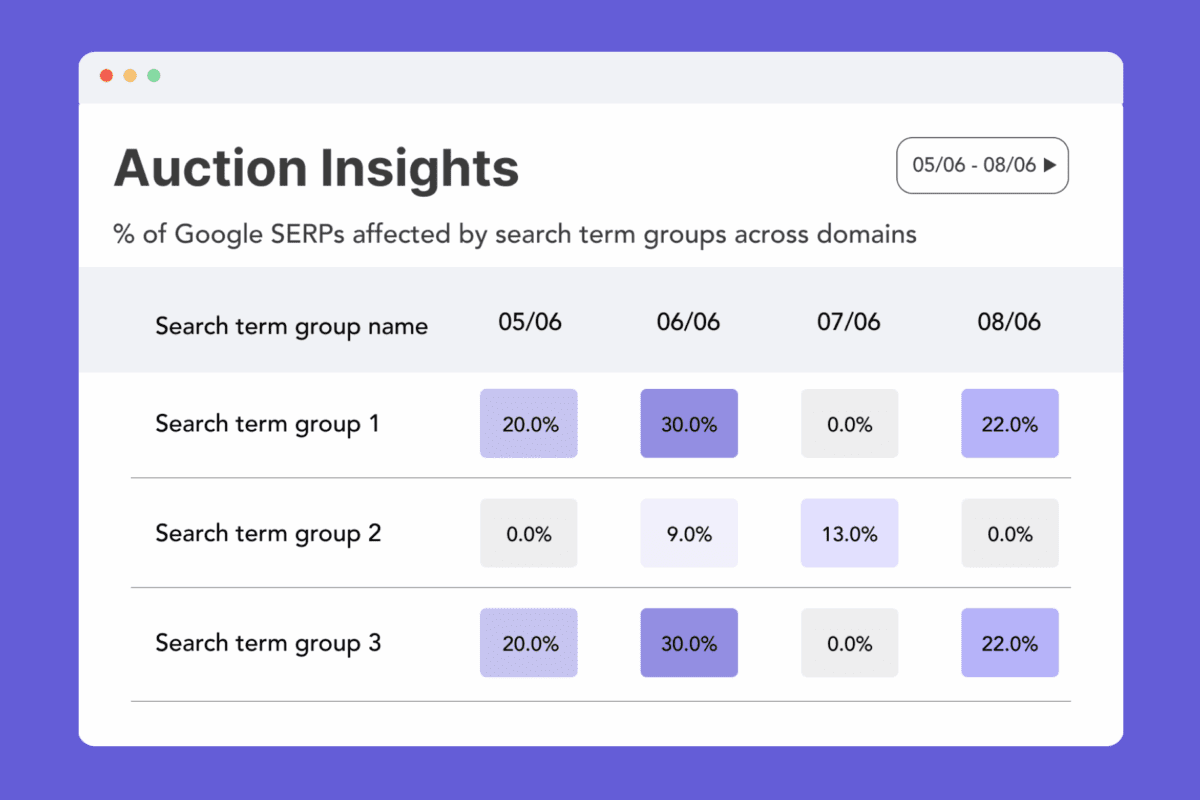 Auction Insights

05/06 - 08/06 ▶

% of Google SERPs affected by search term groups across domains

| Search term group name | 05/06 | 06/06 | 07/06 | 08/06 |
|---|---|---|---|---|
| Search term group 1 | 20.0% | 30.0% | 0.0% | 22.0% |
| Search term group 2 | 0.0% | 9.0% | 13.0% | 0.0% |
| Search term group 3 | 20.0% | 30.0% | 0.0% | 22.0% |